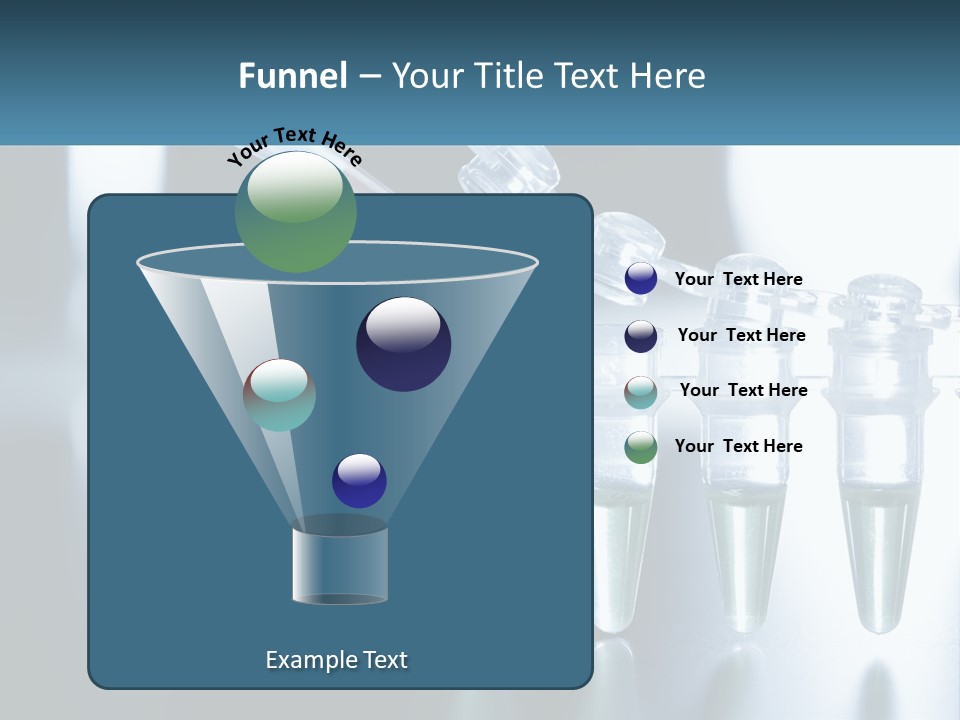 Funnel – Your Title Text Here

Your Text Here

Your Text Here

Your Text Here

Your Text Here

Your Text Here

Example Text